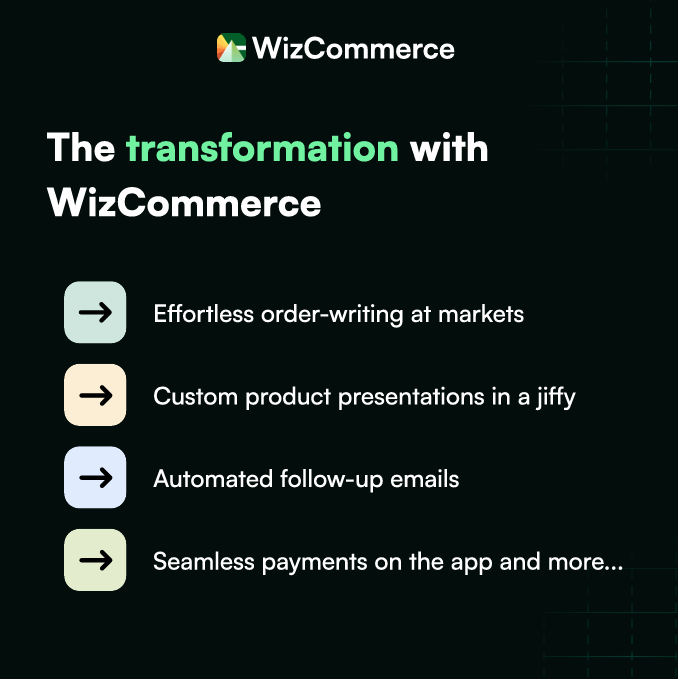 WizCommerce

The transformation with WizCommerce

→ Effortless order-writing at markets

→ Custom product presentations in a jiffy

→ Automated follow-up emails

→ Seamless payments on the app and more...